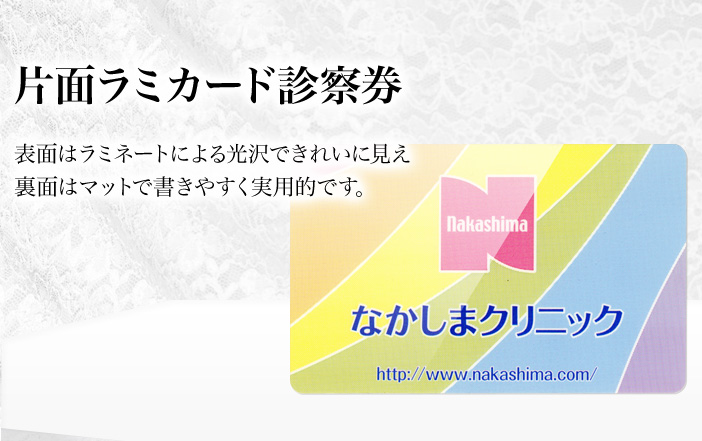 片面ラミカード診察券

表面はラミネートによる光沢できれいに見え
裏面はマットで書きやすく実用的です。

Nakashima

なかしまクリニック

http://www.nakashima.com/